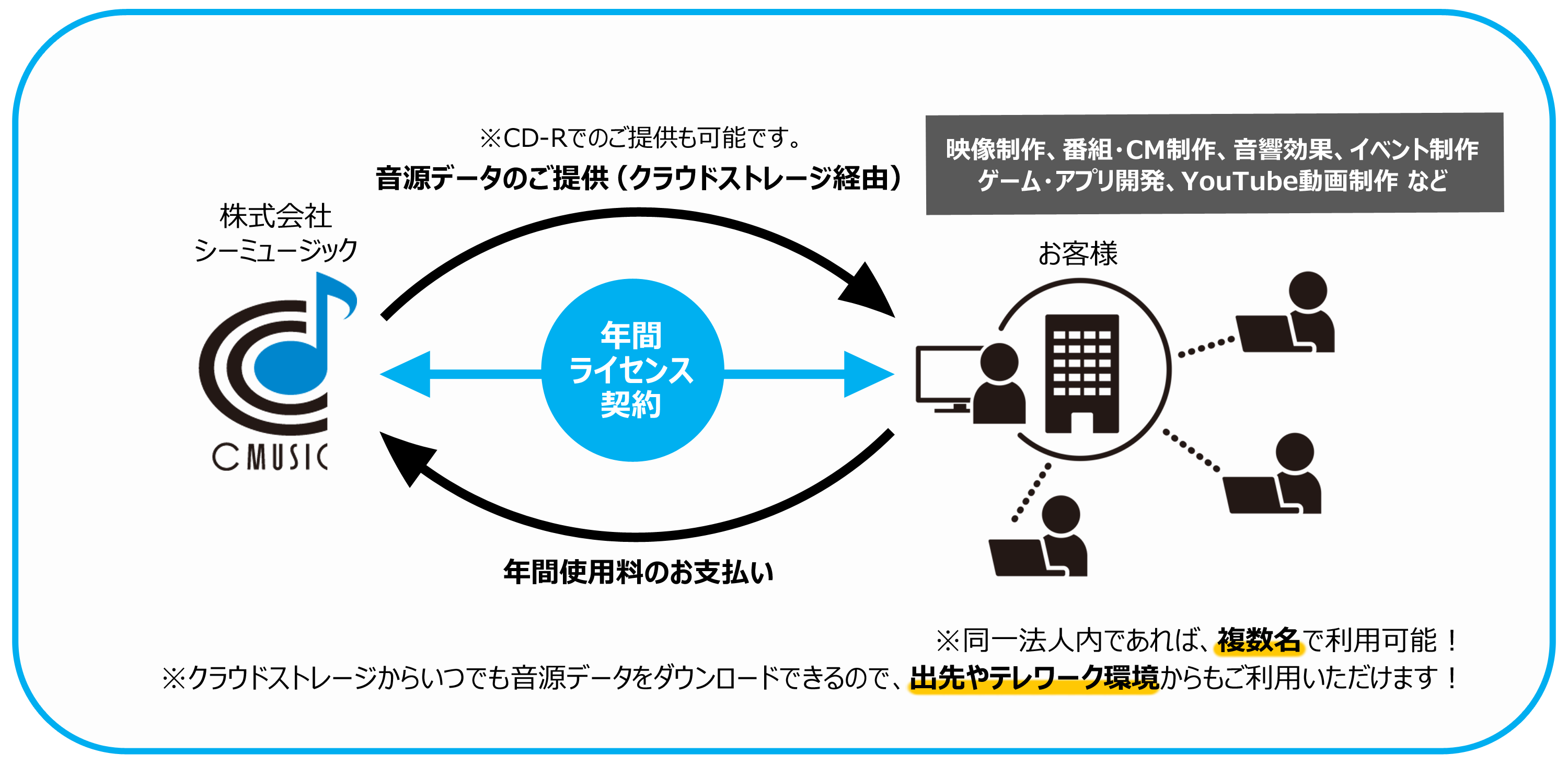 ※CD-Rでのご提供も可能です。
音源データのご提供（クラウドストレージ経由）

映像制作、番組・CM制作、音響効果、イベント制作
ゲーム・アプリ開発、YouTube動画制作 など

株式会社
シーミュージック

CMUSIC

年間
ライセンス
契約

お客様

年間使用料のお支払い

※同一法人内であれば、複数名で利用可能！
※クラウドストレージからいつでも音源データをダウンロードできるので、出先やテレワーク環境からもご利用いただけます！